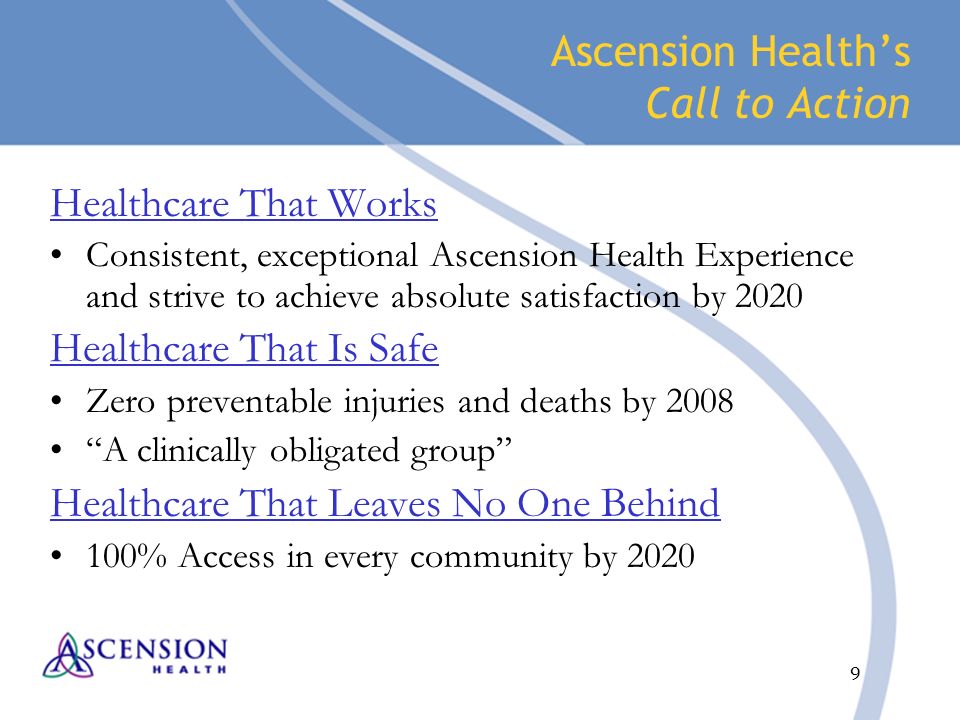 Ascension Health's
Call to Action

Healthcare That Works

• Consistent, exceptional Ascension Health Experience and strive to achieve absolute satisfaction by 2020

Healthcare That Is Safe

• Zero preventable injuries and deaths by 2008
• "A clinically obligated group"

Healthcare That Leaves No One Behind

• 100% Access in every community by 2020

ASCENSION
HEALTH

9